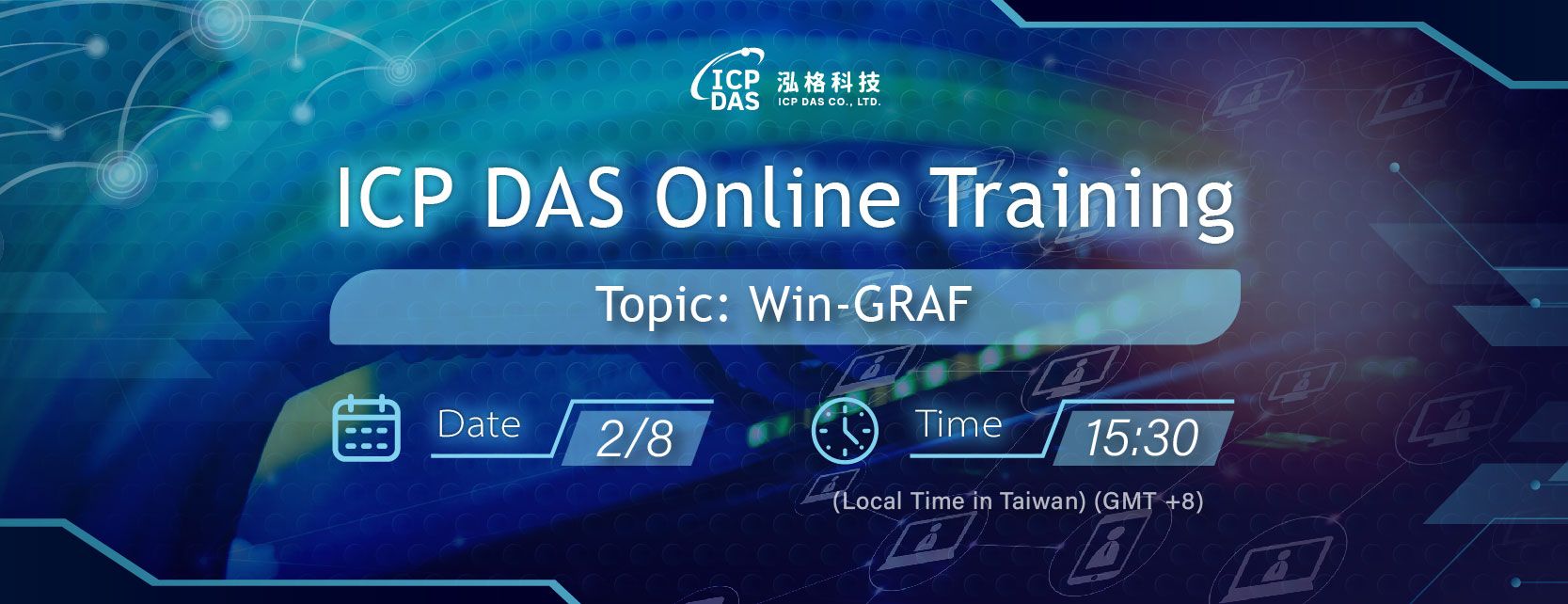 ICP DAS 泓格科技 ICP DAS CO., LTD.

ICP DAS Online Training

Topic: Win-GRAF

Date 2/8

Time 15:30

(Local Time in Taiwan) (GMT +8)